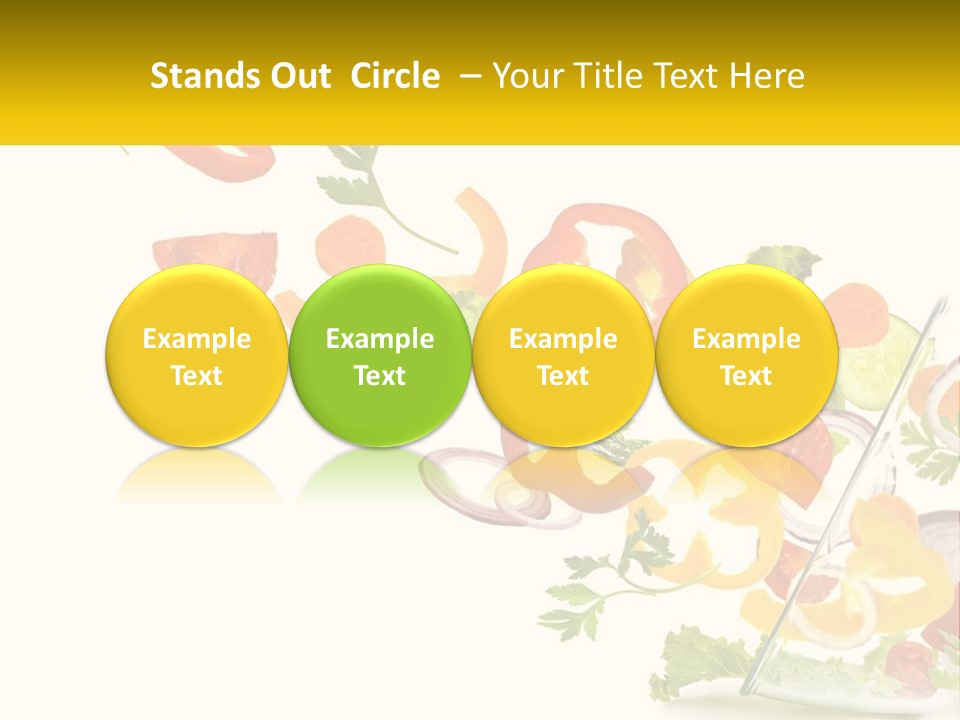 Stands Out Circle – Your Title Text Here

Example Text

Example Text

Example Text

Example Text